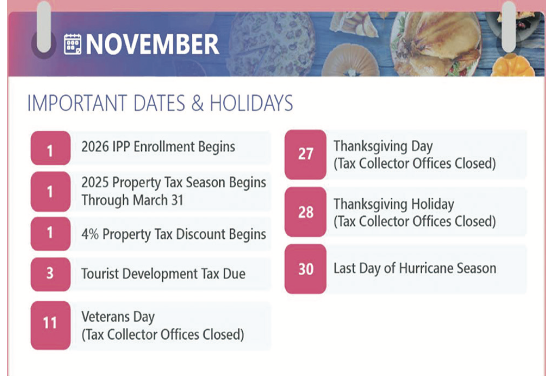 NOVEMBER

IMPORTANT DATES & HOLIDAYS

1 2026 IPP Enrollment Begins

1 2025 Property Tax Season Begins Through March 31

1 4% Property Tax Discount Begins

3 Tourist Development Tax Due

11 Veterans Day (Tax Collector Offices Closed)

27 Thanksgiving Day (Tax Collector Offices Closed)

28 Thanksgiving Holiday (Tax Collector Offices Closed)

30 Last Day of Hurricane Season